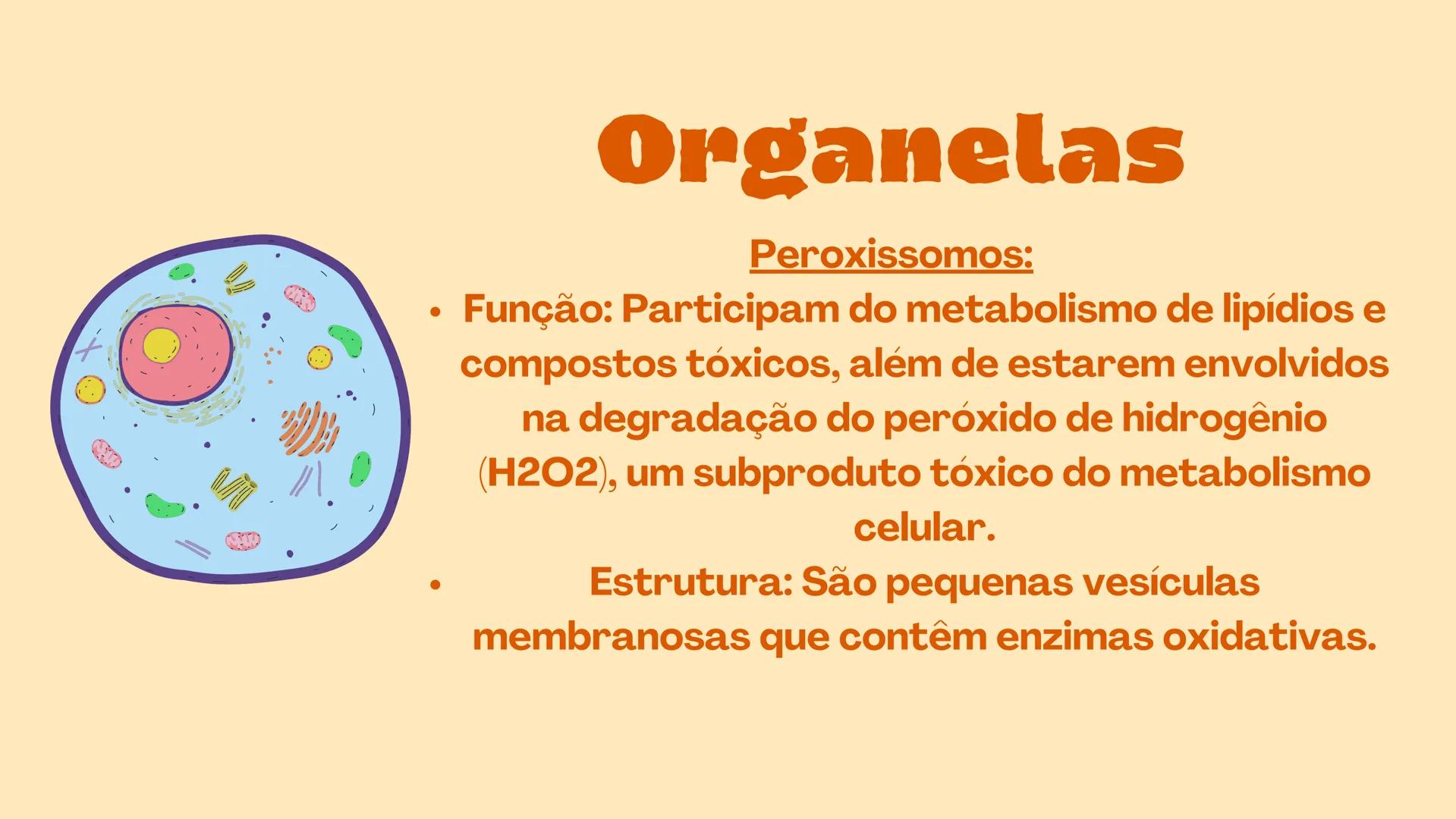 Organelas

Peroxissomos:

• Função: Participam do metabolismo de lipídios e compostos tóxicos, além de estarem envolvidos na degradação do peróxido de hidrogênio (H2O2), um subproduto tóxico do metabolismo celular.
• Estrutura: São pequenas vesículas membranosas que contêm enzimas oxidativas.